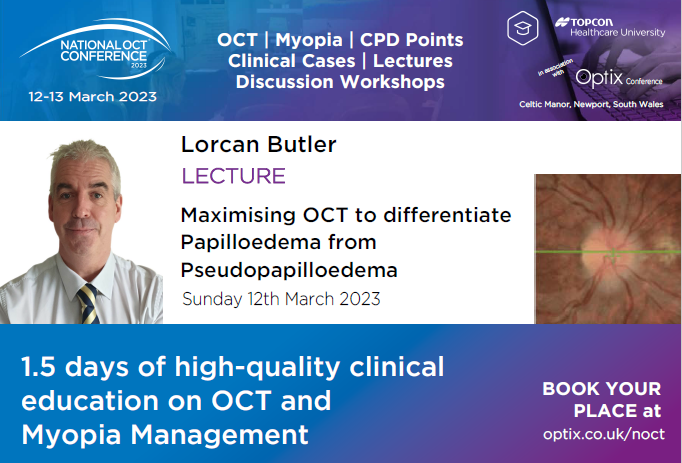 NATIONAL OCT CONFERENCE 2023

12-13 March 2023

OCT | Myopia | CPD Points
Clinical Cases | Lectures
Discussion Workshops

TOPCON Healthcare University

in association with Optix Conference

Celtic Manor, Newport, South Wales

Lorcan Butler

LECTURE

Maximising OCT to differentiate Papilloedema from Pseudopapilloedema

Sunday 12th March 2023

1.5 days of high-quality clinical education on OCT and Myopia Management

BOOK YOUR PLACE at
optix.co.uk/noct